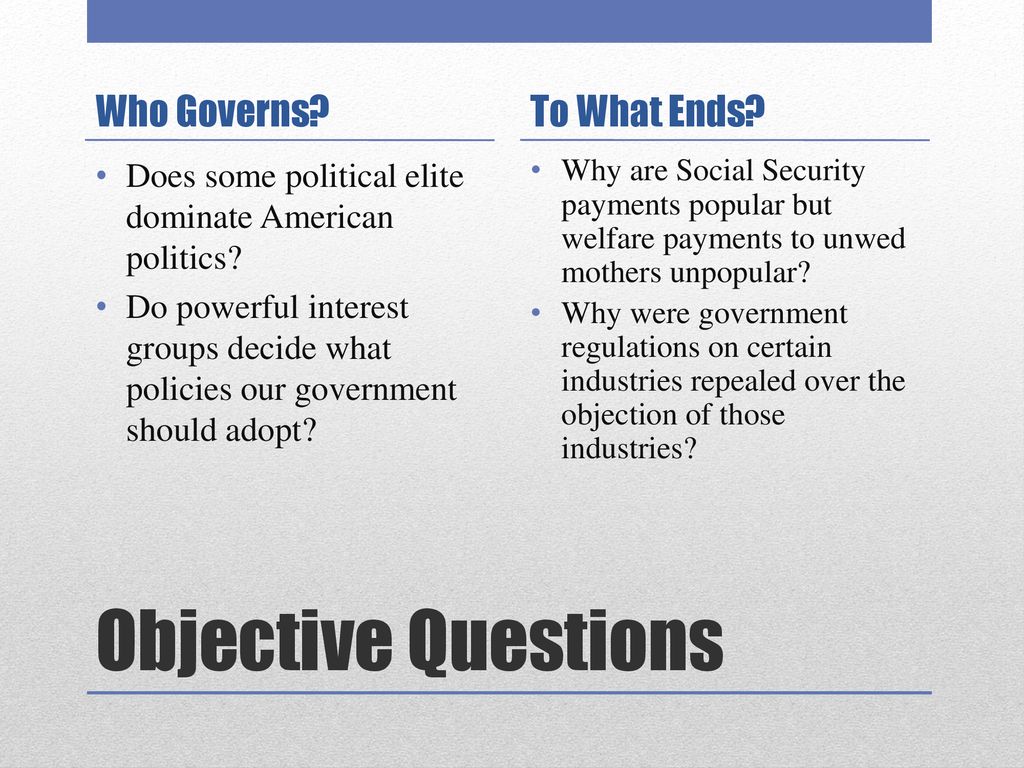 Who Governs?

• Does some political elite dominate American politics?
• Do powerful interest groups decide what policies our government should adopt?

To What Ends?

• Why are Social Security payments popular but welfare payments to unwed mothers unpopular?
• Why were government regulations on certain industries repealed over the objection of those industries?

Objective Questions